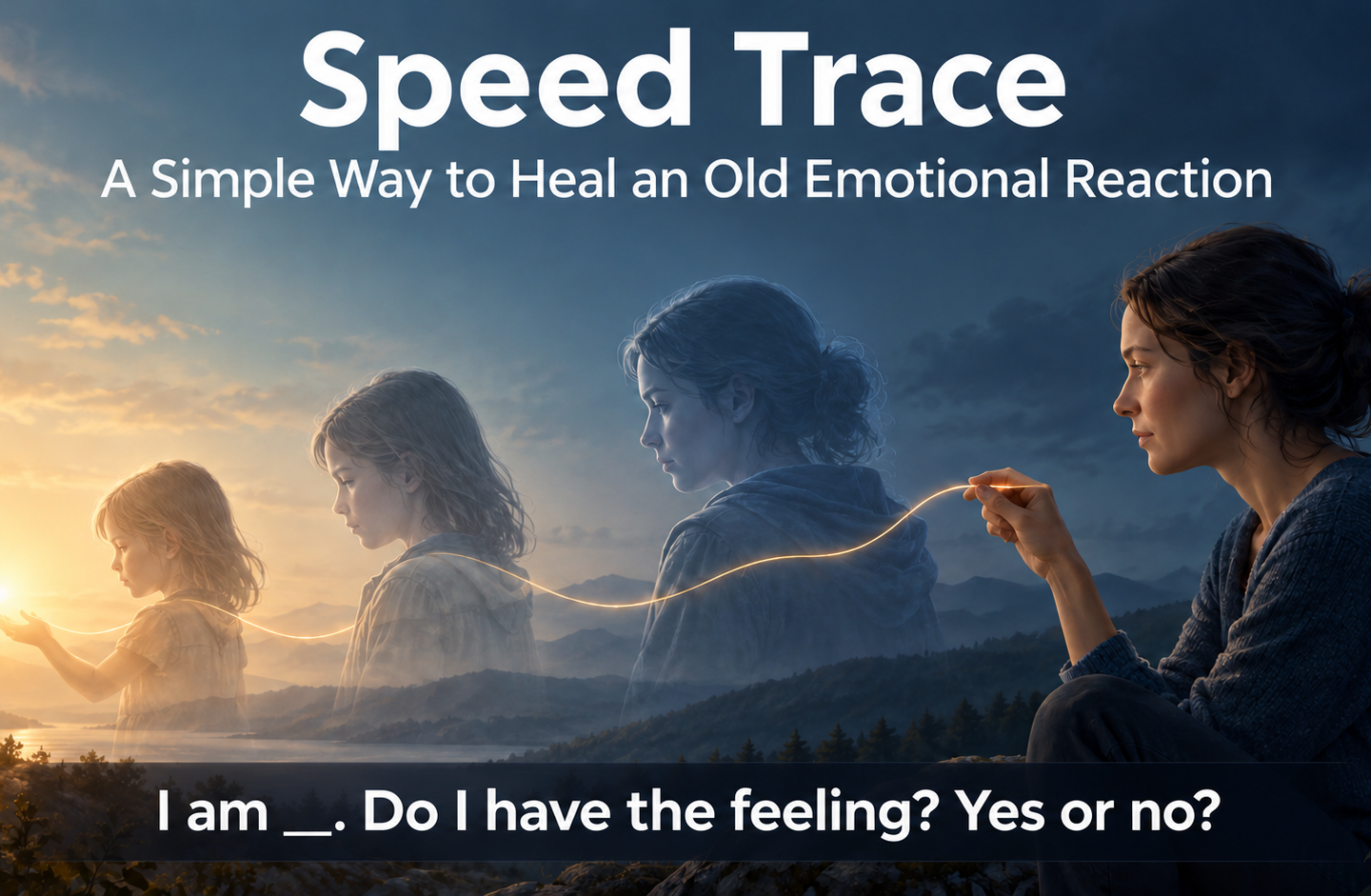 Speed Trace
A Simple Way to Heal an Old Emotional Reaction

I am __. Do I have the feeling? Yes or no?